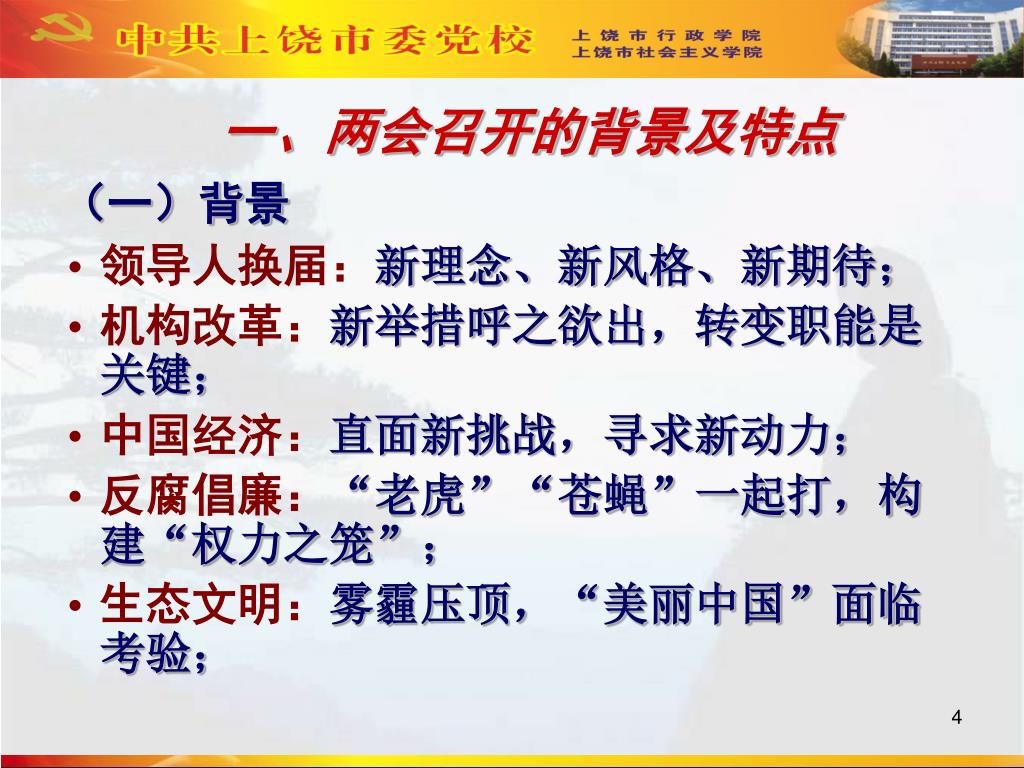 中共上饶市委党校 上饶市行政学院 上饶市社会主义学院

一、两会召开的背景及特点

（一）背景

• 领导人换届：新理念、新风格、新期待；

• 机构改革：新举措呼之欲出，转变职能是关键；

• 中国经济：直面新挑战，寻求新动力；

• 反腐倡廉：“老虎”“苍蝇”一起打，构建“权力之笼”；

• 生态文明：雾霾压顶，“美丽中国”面临考验；

4